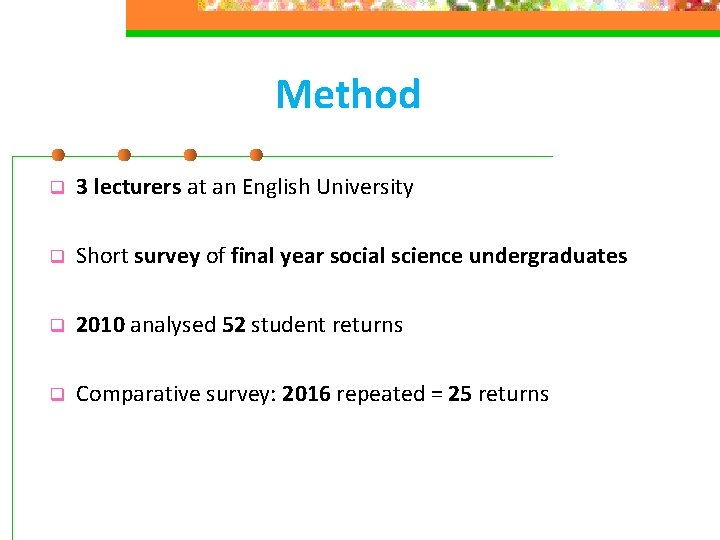 Method

3 lecturers at an English University

Short survey of final year social science undergraduates

2010 analysed 52 student returns

Comparative survey: 2016 repeated = 25 returns